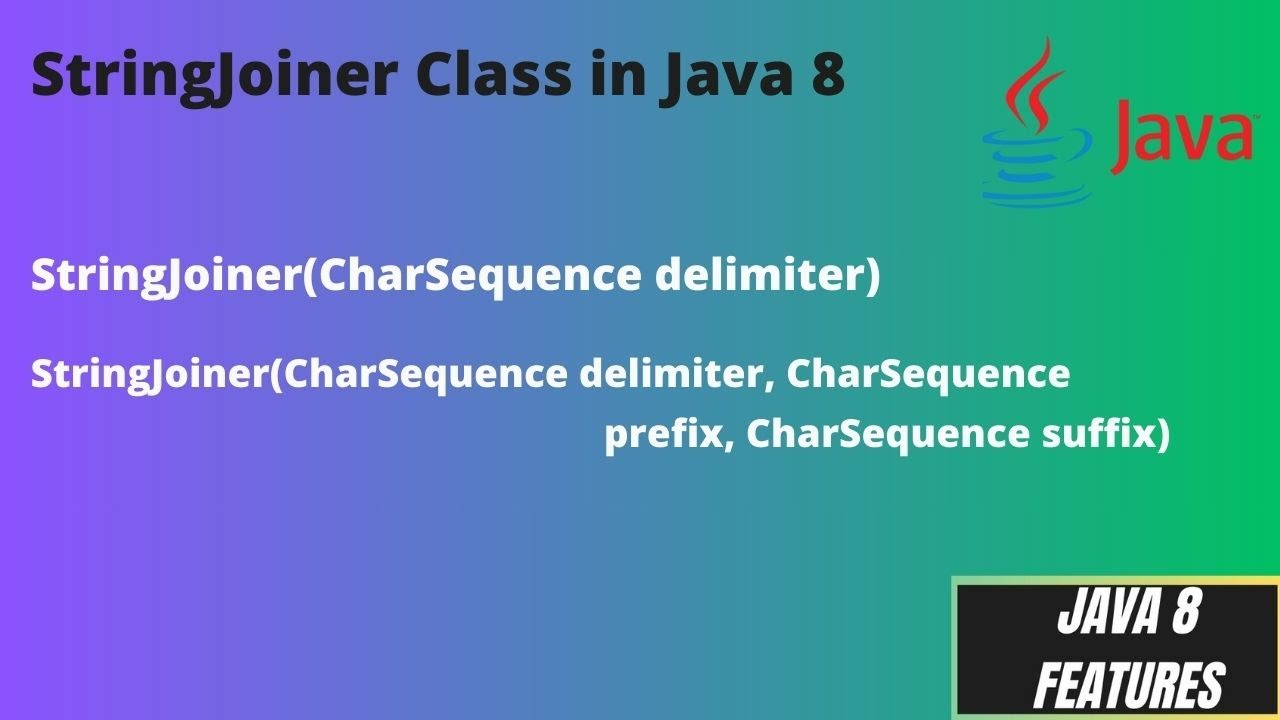 StringJoiner Class in Java 8

Java

StringJoiner(CharSequence delimiter)

StringJoiner(CharSequence delimiter, CharSequence prefix, CharSequence suffix)

JAVA 8 FEATURES